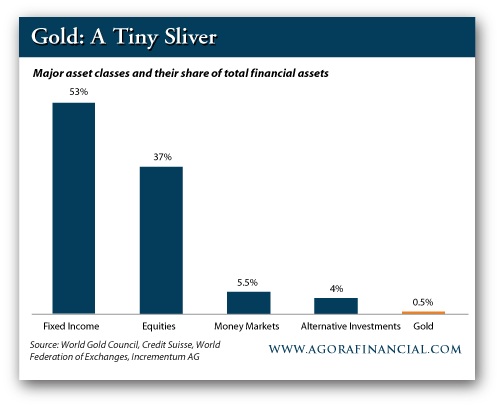 Gold: A Tiny Sliver

Major asset classes and their share of total financial assets

53%

37%

5.5%

4%

0.5%

Fixed Income

Equities

Money Markets

Alternative Investments

Gold

Source: World Gold Council, Credit Suisse, World Federation of Exchanges, Incrementum AG

WWW.AGORAFINANCIAL.COM